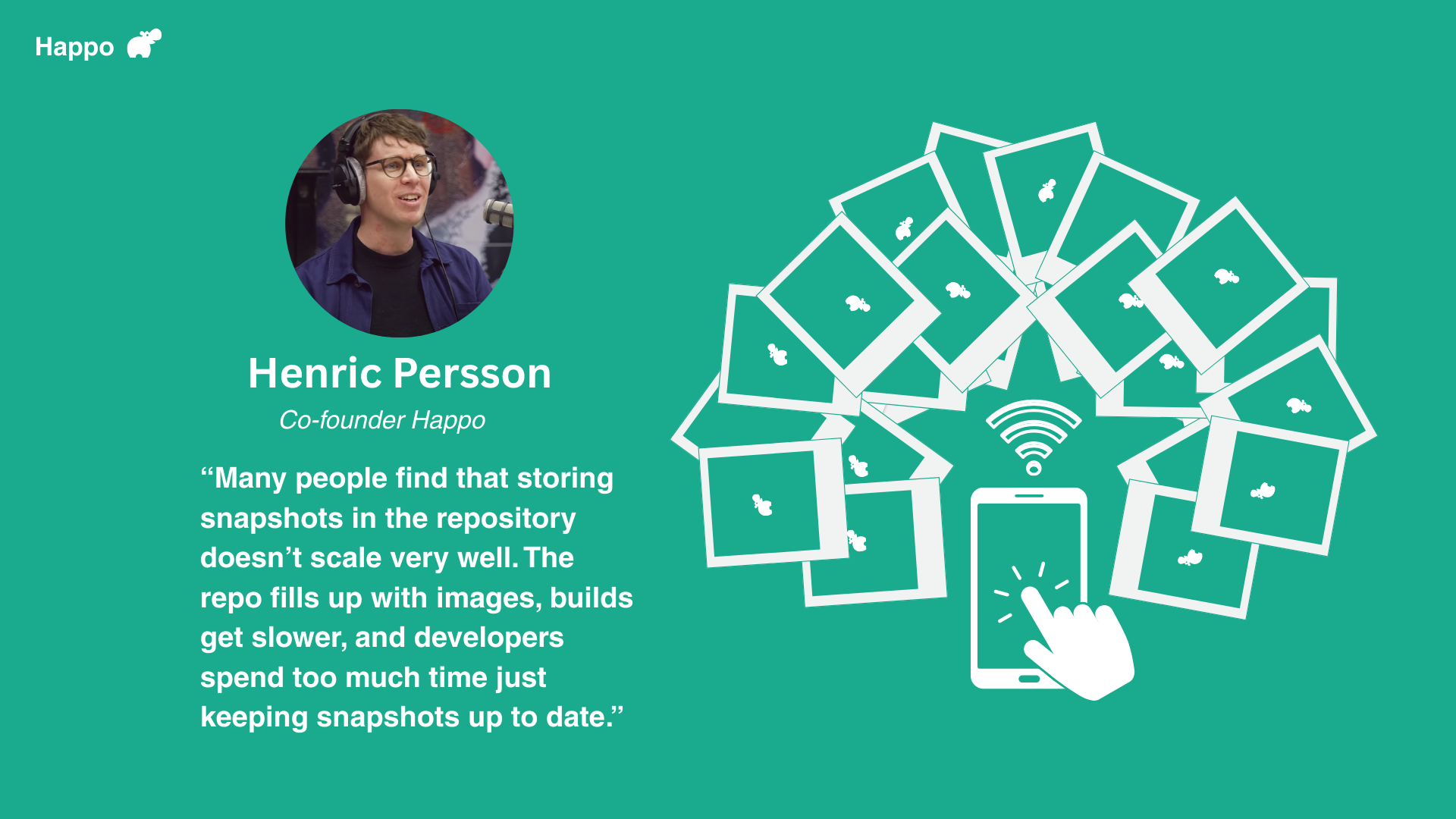 Happo

Henric Persson

Co-founder Happo

“Many people find that storing snapshots in the repository doesn’t scale very well. The repo fills up with images, builds get slower, and developers spend too much time just keeping snapshots up to date.”